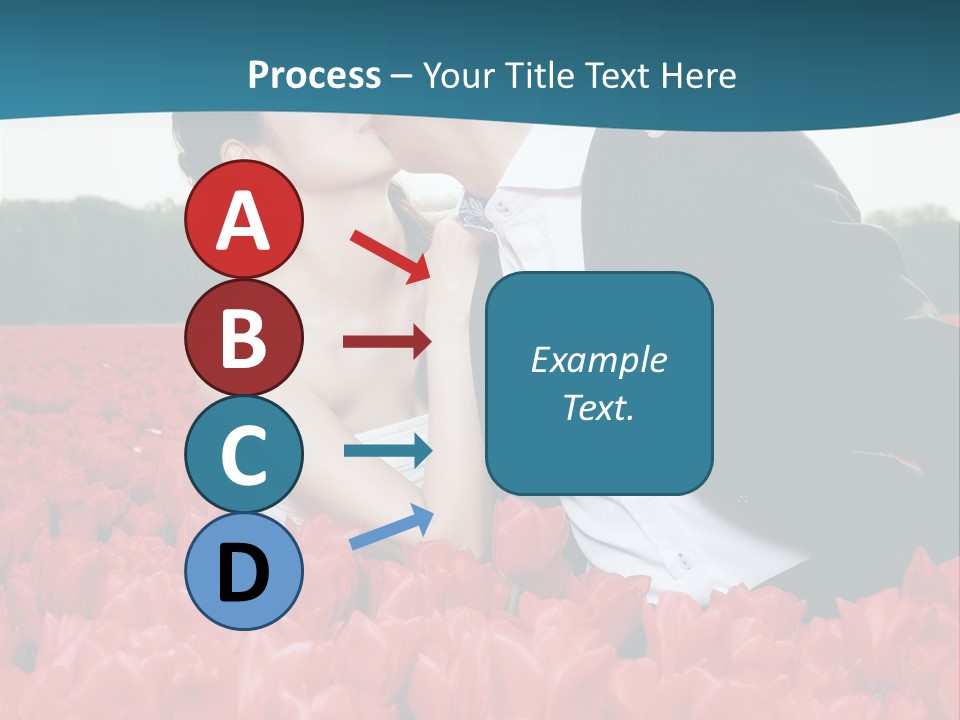 Process – Your Title Text Here

A

B

C

D

Example Text.